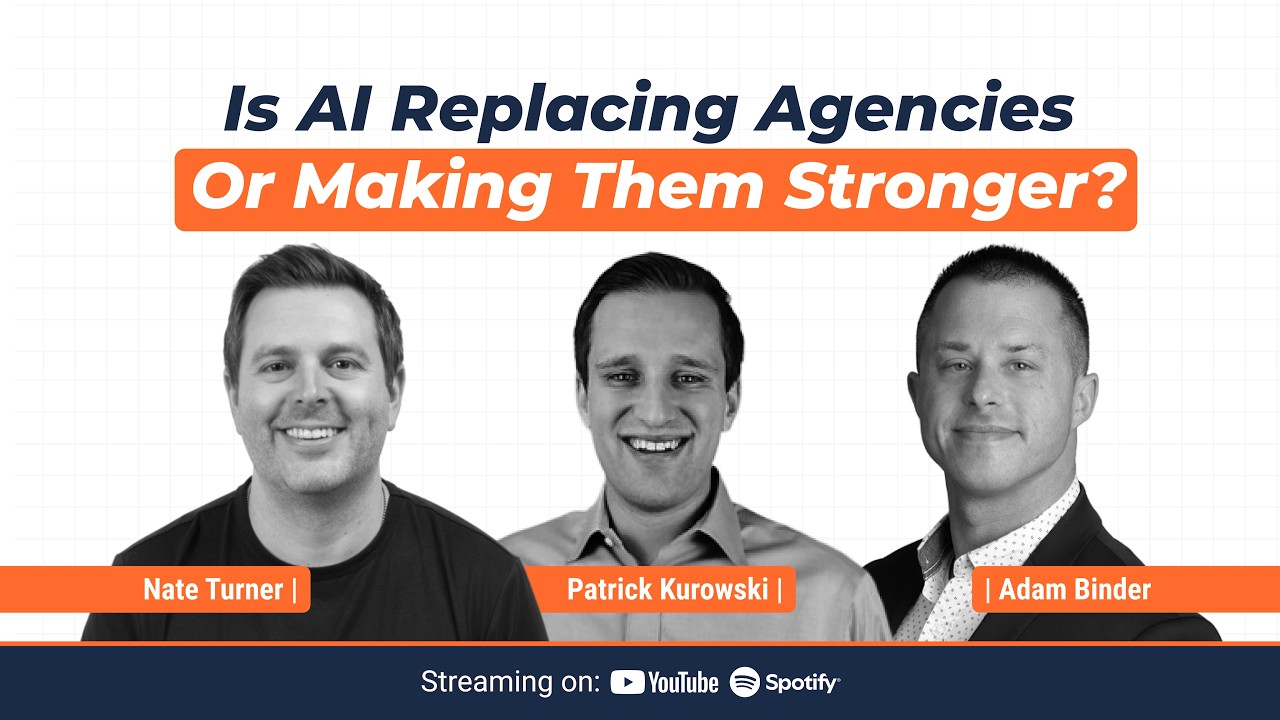 Is AI Replacing Agencies
Or Making Them Stronger?

Nate Turner |
Patrick Kurowski |
| Adam Binder

Streaming on: YouTube Spotify